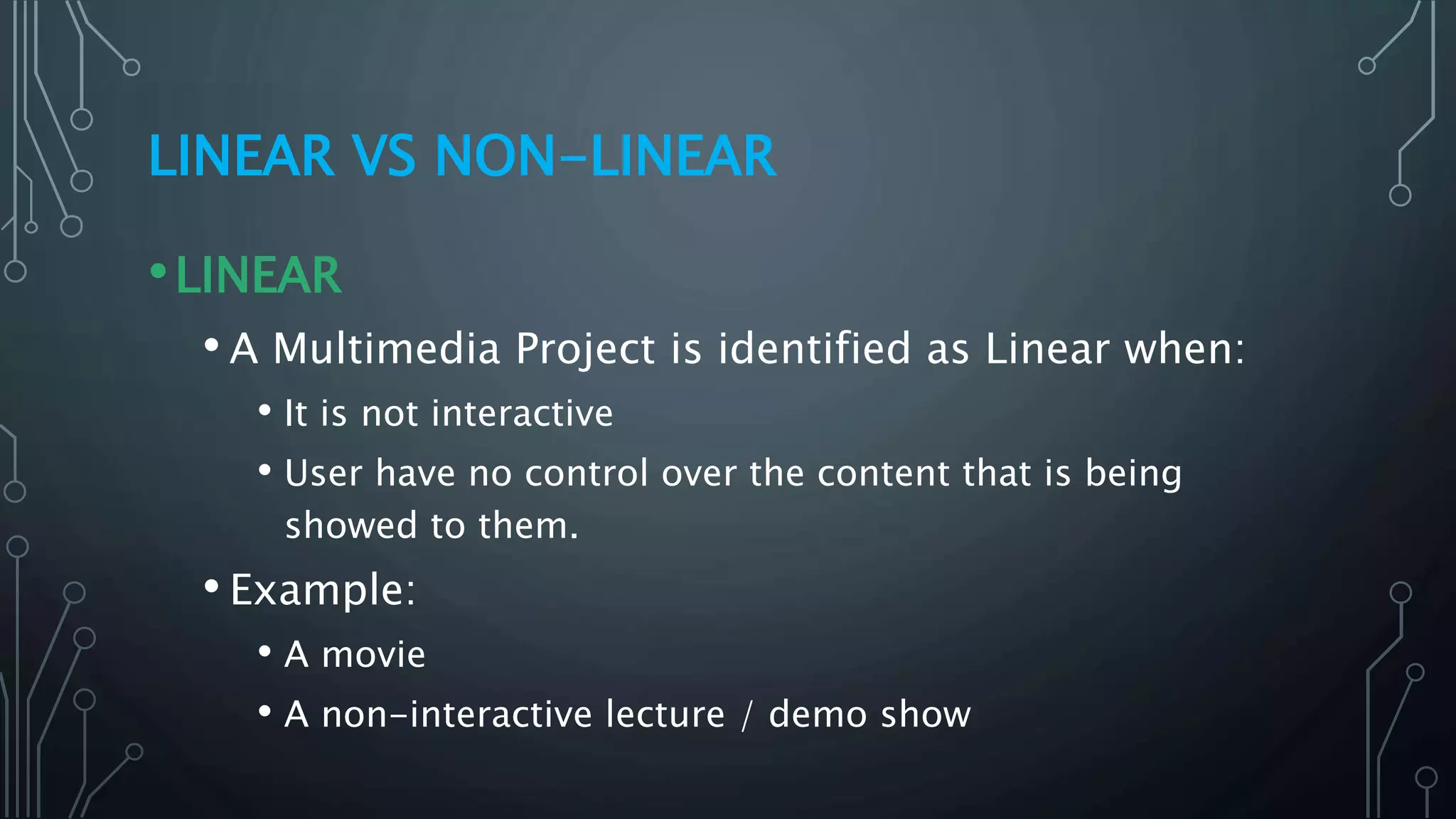 LINEAR VS NON-LINEAR

• LINEAR

• A Multimedia Project is identified as Linear when:

• It is not interactive

• User have no control over the content that is being showed to them.

• Example:

• A movie

• A non-interactive lecture / demo show